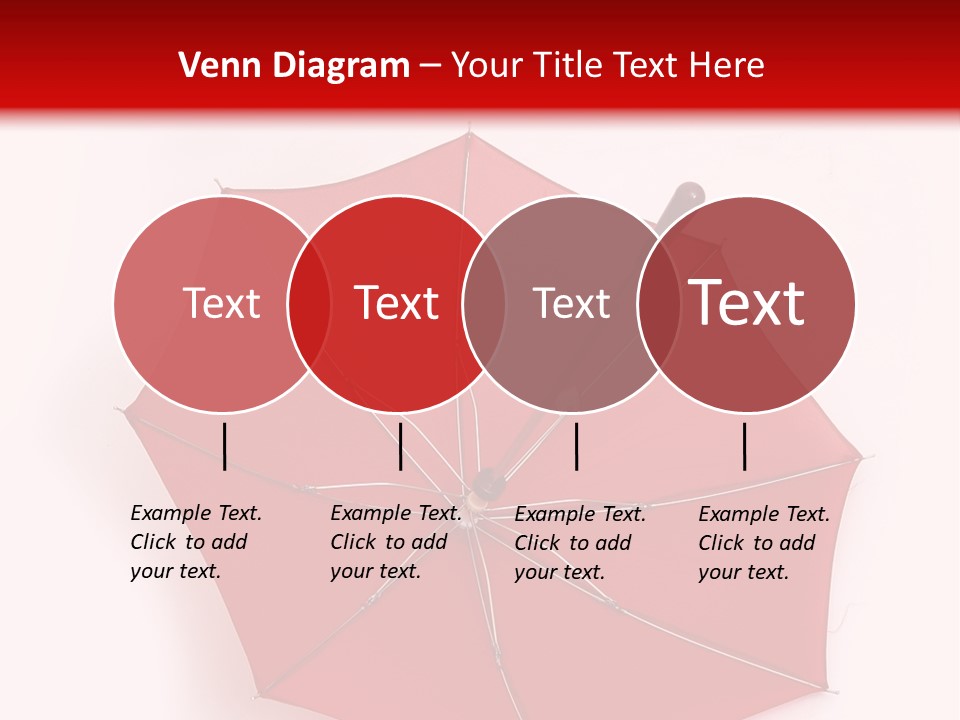 Venn Diagram – Your Title Text Here

Text

Text

Text

Text

Example Text. Click to add your text.

Example Text. Click to add your text.

Example Text. Click to add your text.

Example Text. Click to add your text.